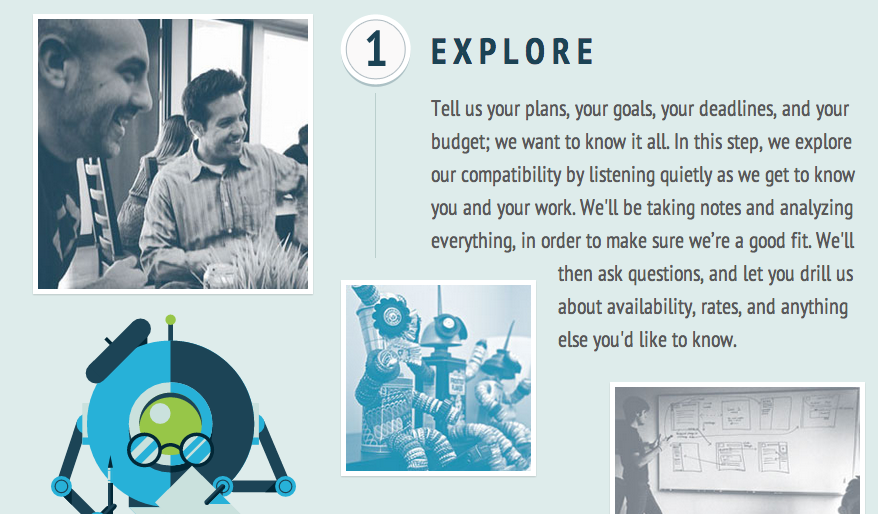 1 EXPLORE

Tell us your plans, your goals, your deadlines, and your budget; we want to know it all. In this step, we explore our compatibility by listening quietly as we get to know you and your work. We'll be taking notes and analyzing everything, in order to make sure we're a good fit. We'll then ask questions, and let you drill us about availability, rates, and anything else you'd like to know.